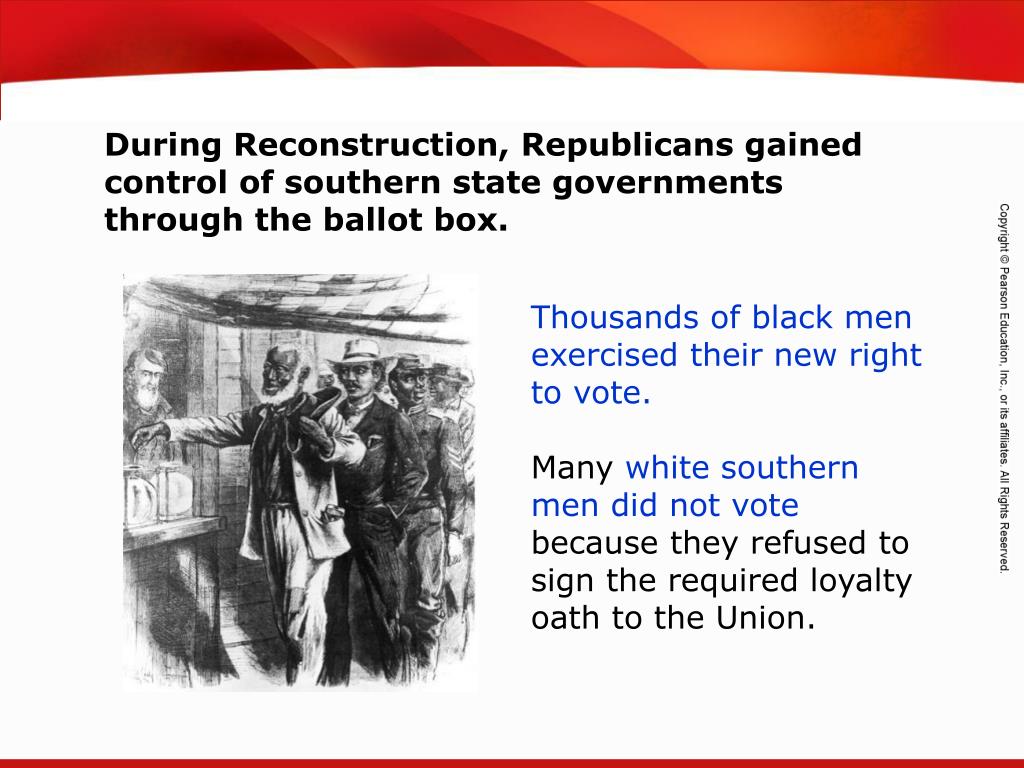 During Reconstruction, Republicans gained control of southern state governments through the ballot box.

Thousands of black men exercised their new right to vote.

Many white southern men did not vote because they refused to sign the required loyalty oath to the Union.

Copyright © Pearson Education, Inc., or its affiliates. All Rights Reserved.